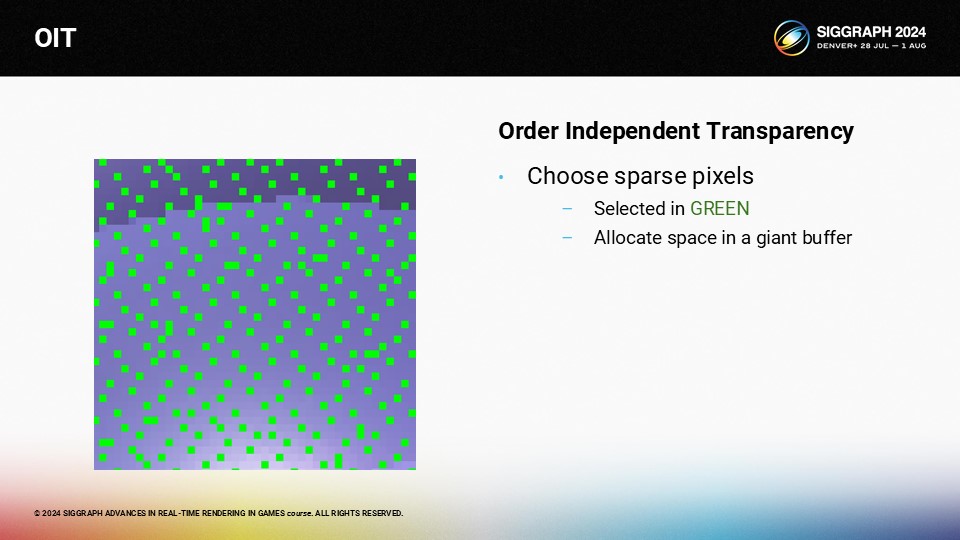 OIT

SIGGRAPH 2024
DENVER+ 28 JUL — 1 AUG

Order Independent Transparency

• Choose sparse pixels
 – Selected in GREEN
 – Allocate space in a giant buffer

© 2024 SIGGRAPH ADVANCES IN REAL-TIME RENDERING IN GAMES course. ALL RIGHTS RESERVED.